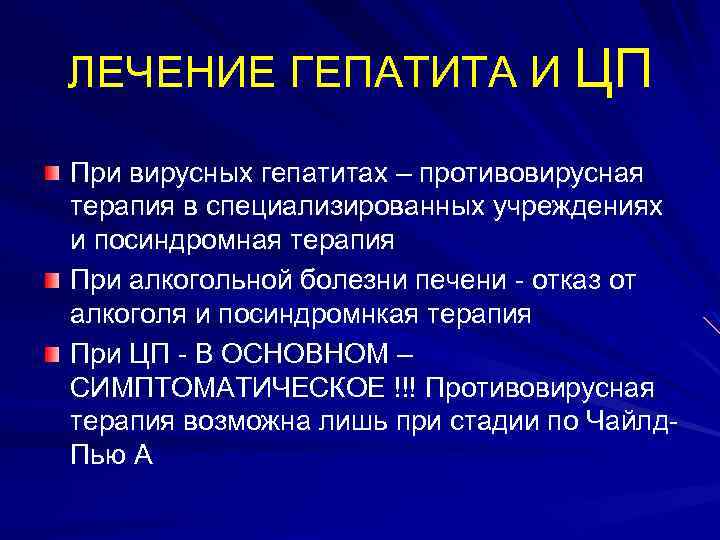 ЛЕЧЕНИЕ ГЕПАТИТА И ЦП

При вирусных гепатитах – противовирусная терапия в специализированных учреждениях и посиндромная терапия

При алкогольной болезни печени - отказ от алкоголя и посиндромнкая терапия

При ЦП - В ОСНОВНОМ – СИМПТОМАТИЧЕСКОЕ !!! Противовирусная терапия возможна лишь при стадии по Чайлд-Пью А